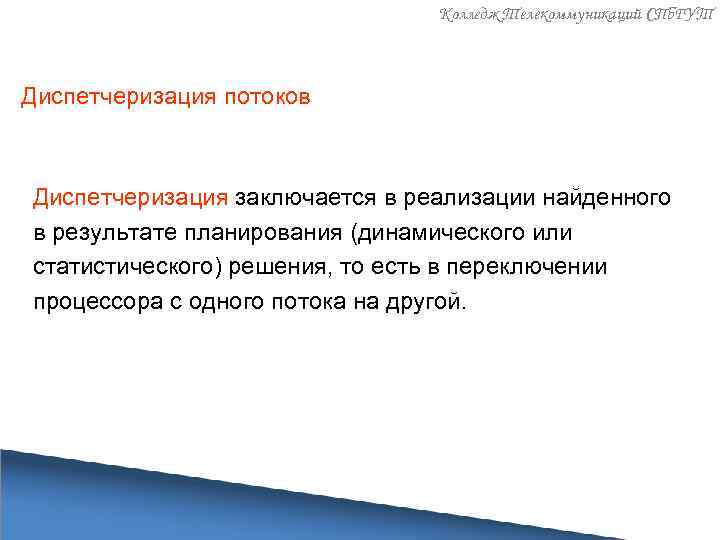 Колледж Телекоммуникаций СПбГУТ

Диспетчеризация потоков

Диспетчеризация заключается в реализации найденного в результате планирования (динамического или статистического) решения, то есть в переключении процессора с одного потока на другой.